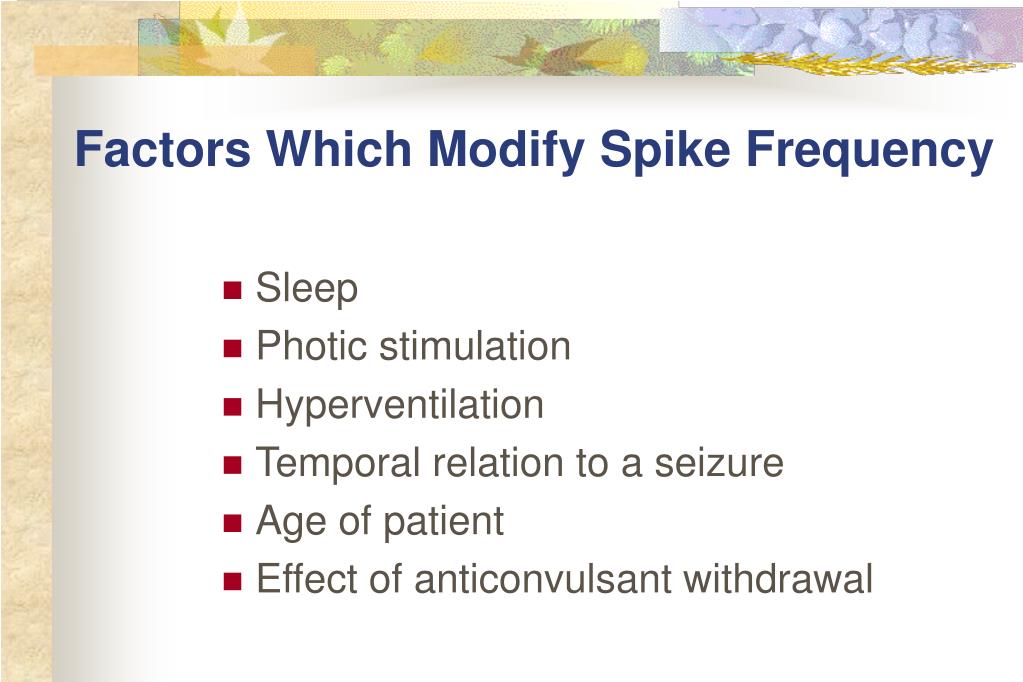 Factors Which Modify Spike Frequency

- Sleep
- Photic stimulation
- Hyperventilation
- Temporal relation to a seizure
- Age of patient
- Effect of anticonvulsant withdrawal